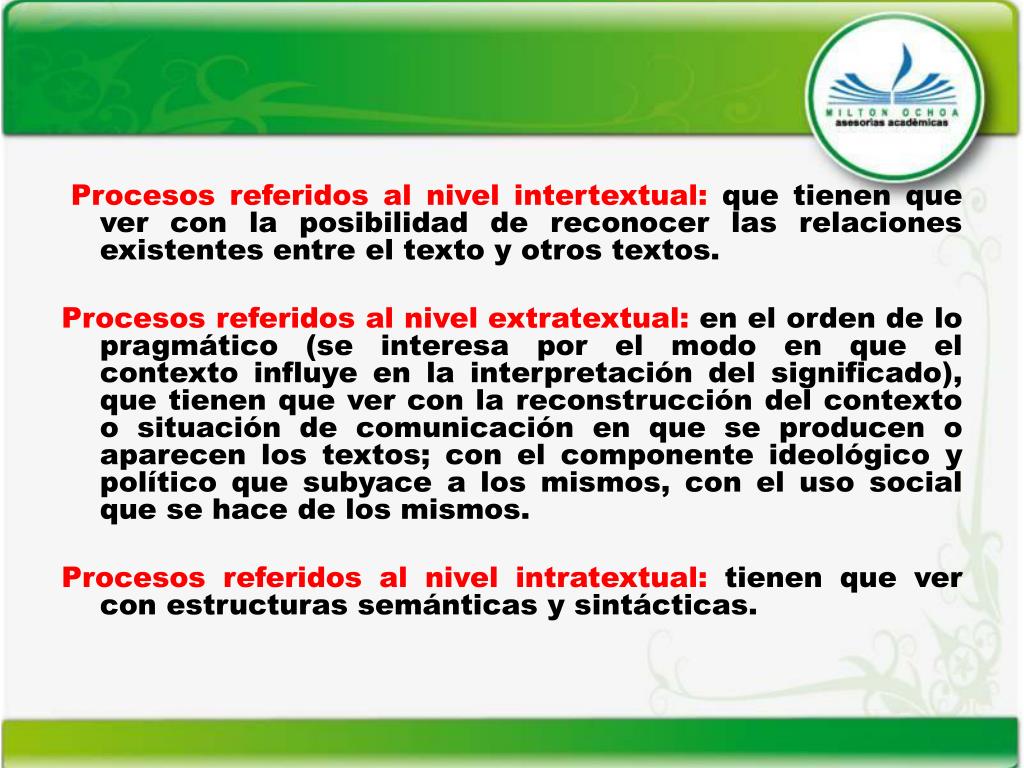 MILTON OCHOA
asesorías académicas

Procesos referidos al nivel intertextual: que tienen que ver con la posibilidad de reconocer las relaciones existentes entre el texto y otros textos.

Procesos referidos al nivel extratextual: en el orden de lo pragmático (se interesa por el modo en que el contexto influye en la interpretación del significado), que tienen que ver con la reconstrucción del contexto o situación de comunicación en que se producen o aparecen los textos; con el componente ideológico y político que subyace a los mismos, con el uso social que se hace de los mismos.

Procesos referidos al nivel intratextual: tienen que ver con estructuras semánticas y sintácticas.